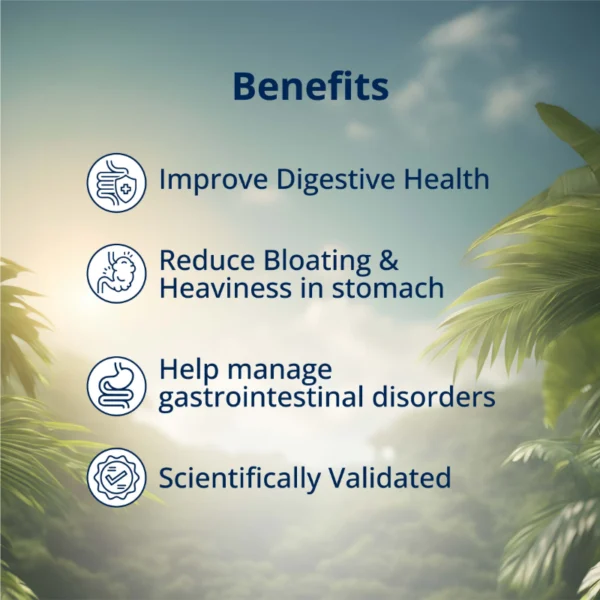 Benefits

Improve Digestive Health

Reduce Bloating & Heaviness in stomach

Help manage gastrointestinal disorders

Scientifically Validated